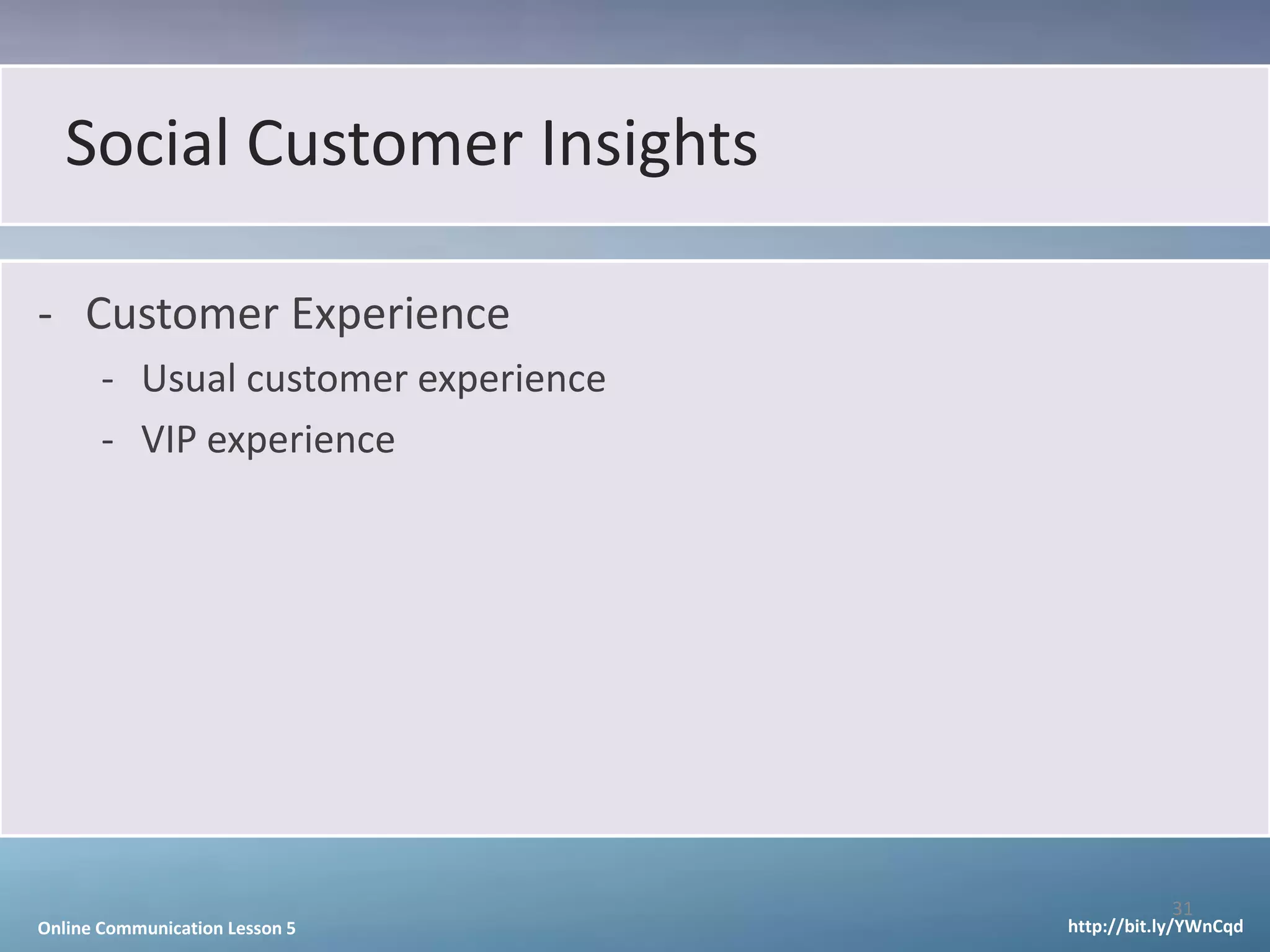 Social Customer Insights

- Customer Experience
  - Usual customer experience
  - VIP experience

31

Online Communication Lesson 5

http://bit.ly/YWnCqd